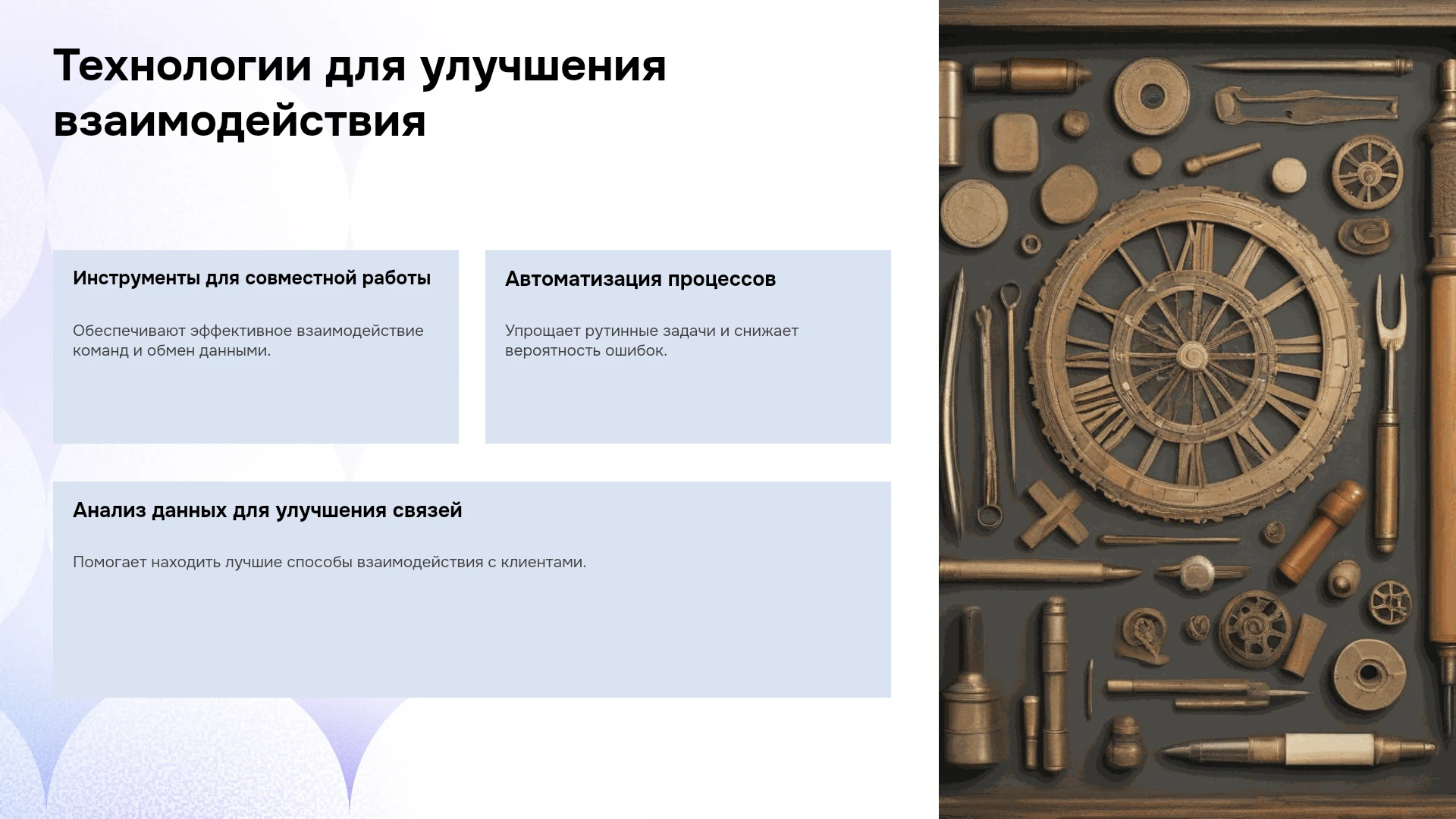 Технологии для улучшения взаимодействия

Инструменты для совместной работы

Обеспечивают эффективное взаимодействие команд и обмен данными.

Автоматизация процессов

Упрощает рутинные задачи и снижает вероятность ошибок.

Анализ данных для улучшения связей

Помогает находить лучшие способы взаимодействия с клиентами.